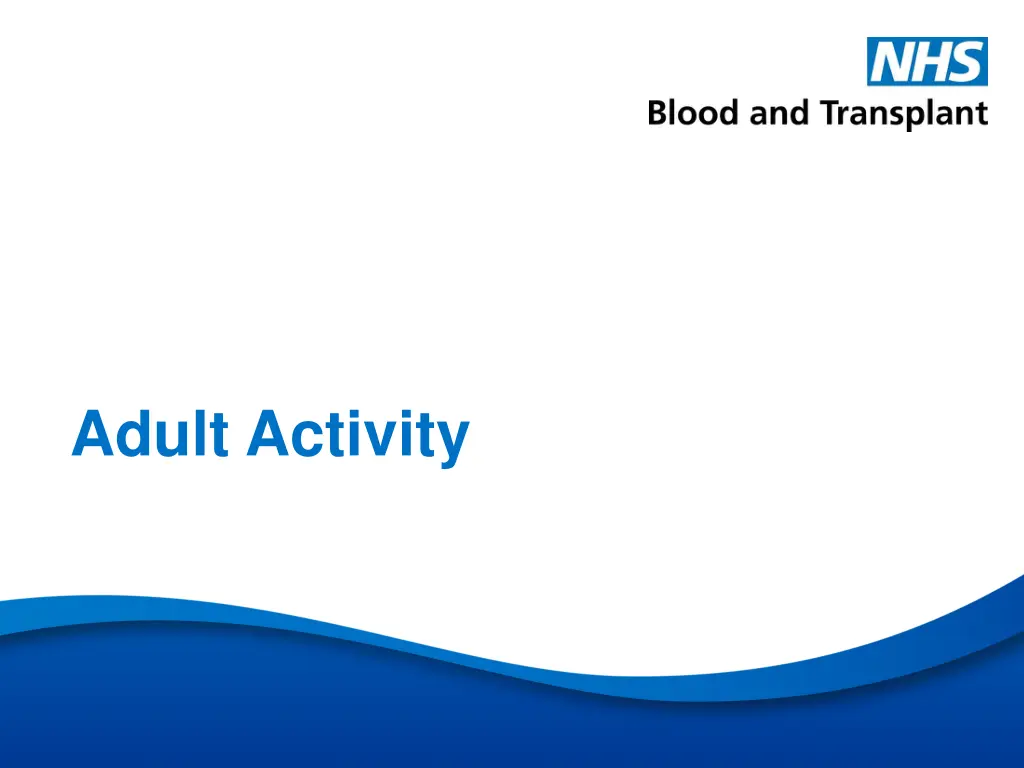 NHS
Blood and Transplant

Adult Activity